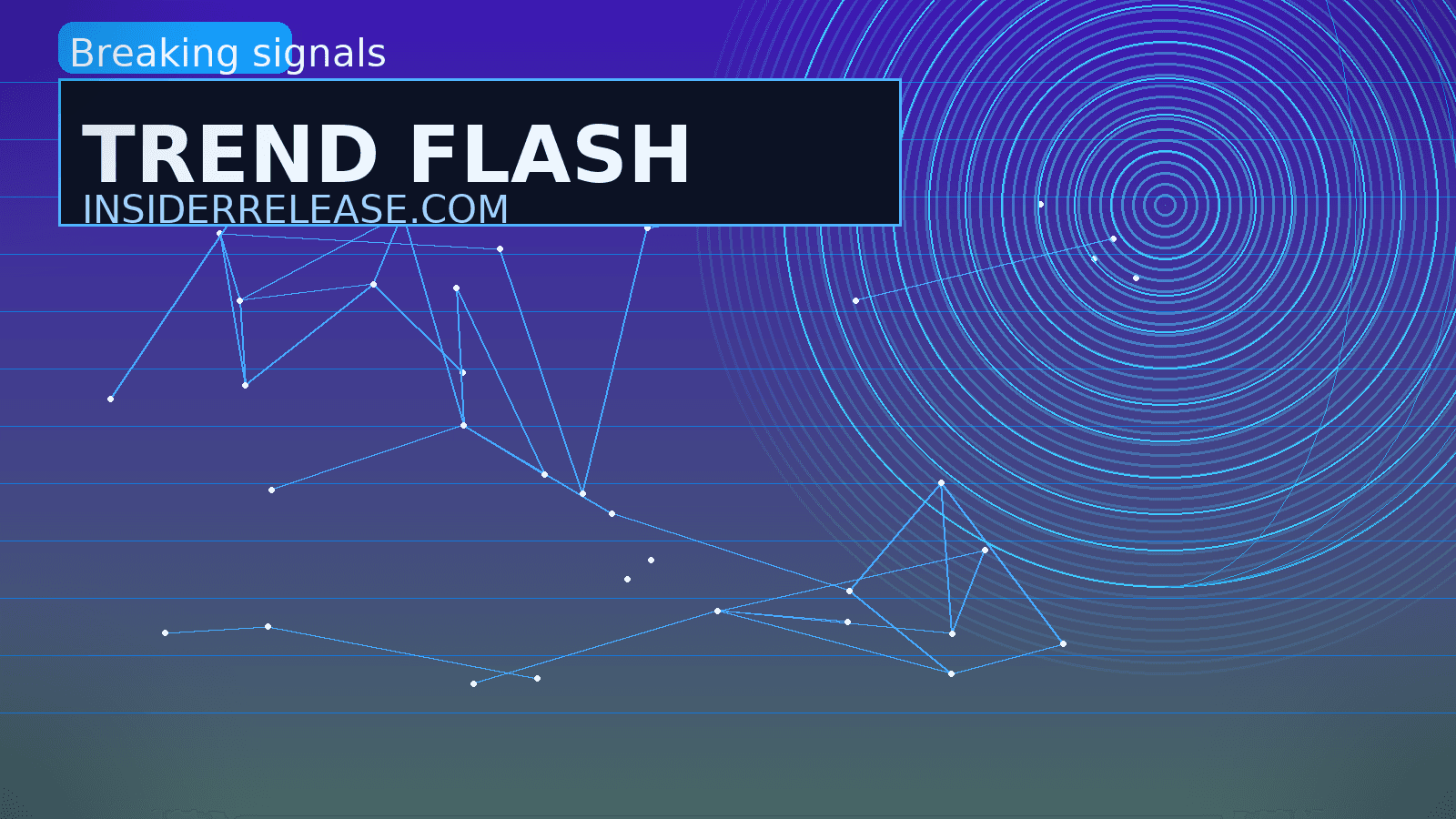 Breaking signals

TREND FLASH

INSIDERRELEASE.COM